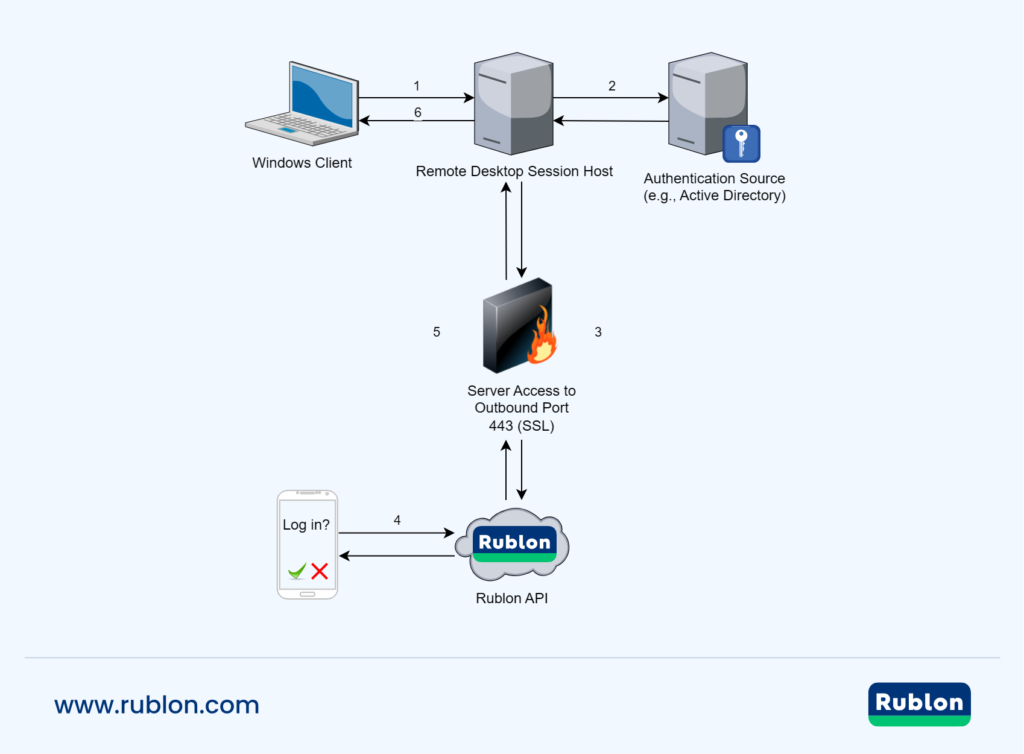 1

6

2

Windows Client

Remote Desktop Session Host

Authentication Source
(e.g., Active Directory)

5

3

Server Access to
Outbound Port
443 (SSL)

Log in?

4

Rublon

Rublon API

www.rublon.com

Rublon